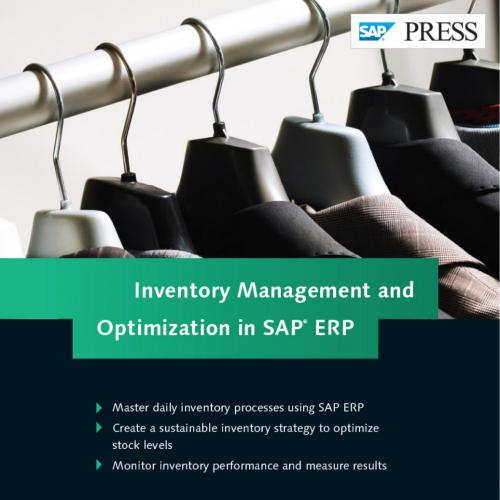 SAP PRESS

Inventory Management and Optimization in SAP® ERP

Master daily inventory processes using SAP ERP
Create a sustainable inventory strategy to optimize stock levels
Monitor inventory performance and measure results